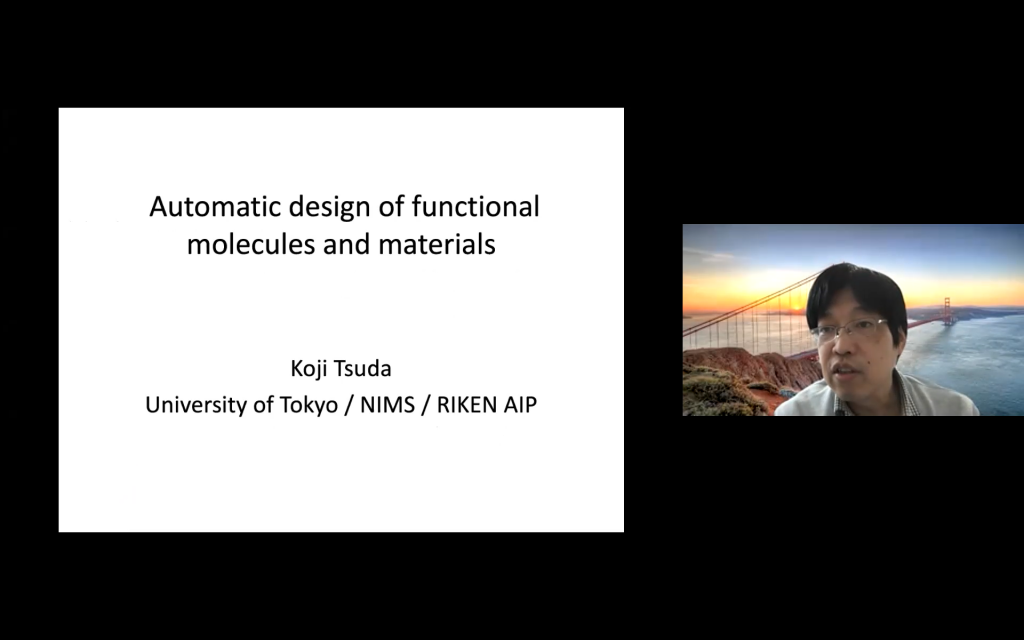 Automatic design of functional molecules and materials

Koji Tsuda
University of Tokyo / NIMS / RIKEN AIP